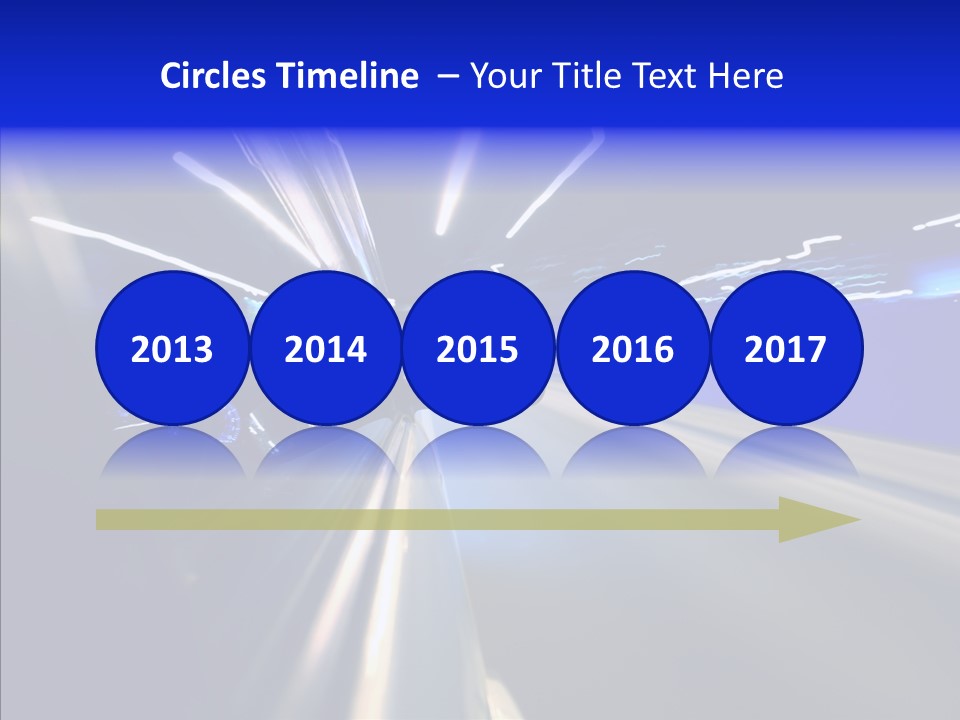 Circles Timeline – Your Title Text Here

2013

2014

2015

2016

2017